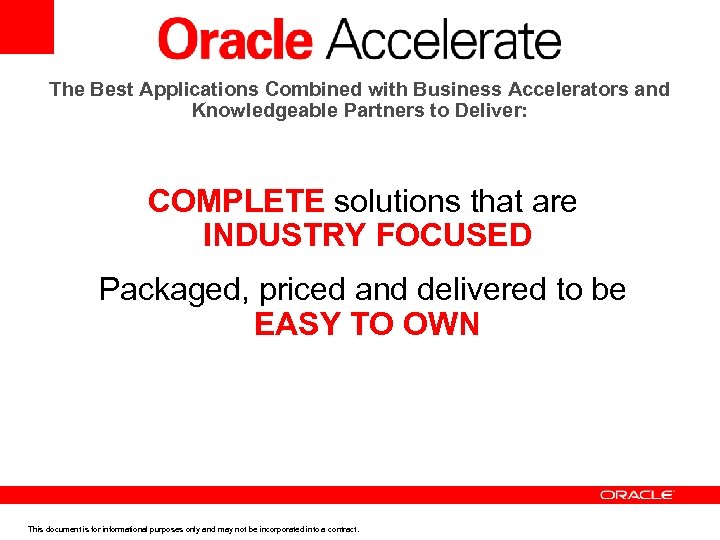 Oracle Accelerate

The Best Applications Combined with Business Accelerators and Knowledgeable Partners to Deliver:

COMPLETE solutions that are INDUSTRY FOCUSED

Packaged, priced and delivered to be EASY TO OWN

ORACLE

This document is for informational purposes only and may not be incorporated into a contract.